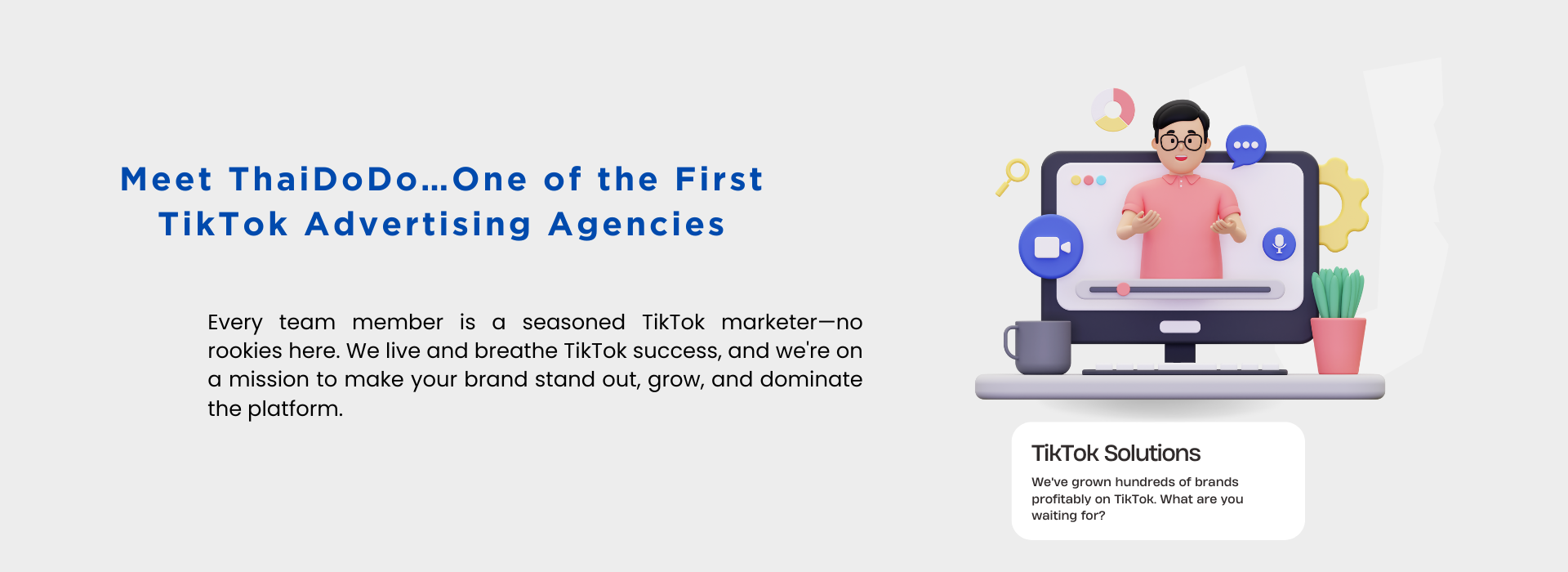 Meet ThaiDoDo…One of the First TikTok Advertising Agencies

Every team member is a seasoned TikTok marketer—no rookies here. We live and breathe TikTok success, and we're on a mission to make your brand stand out, grow, and dominate the platform.

TikTok Solutions

We've grown hundreds of brands profitably on TikTok. What are you waiting for?